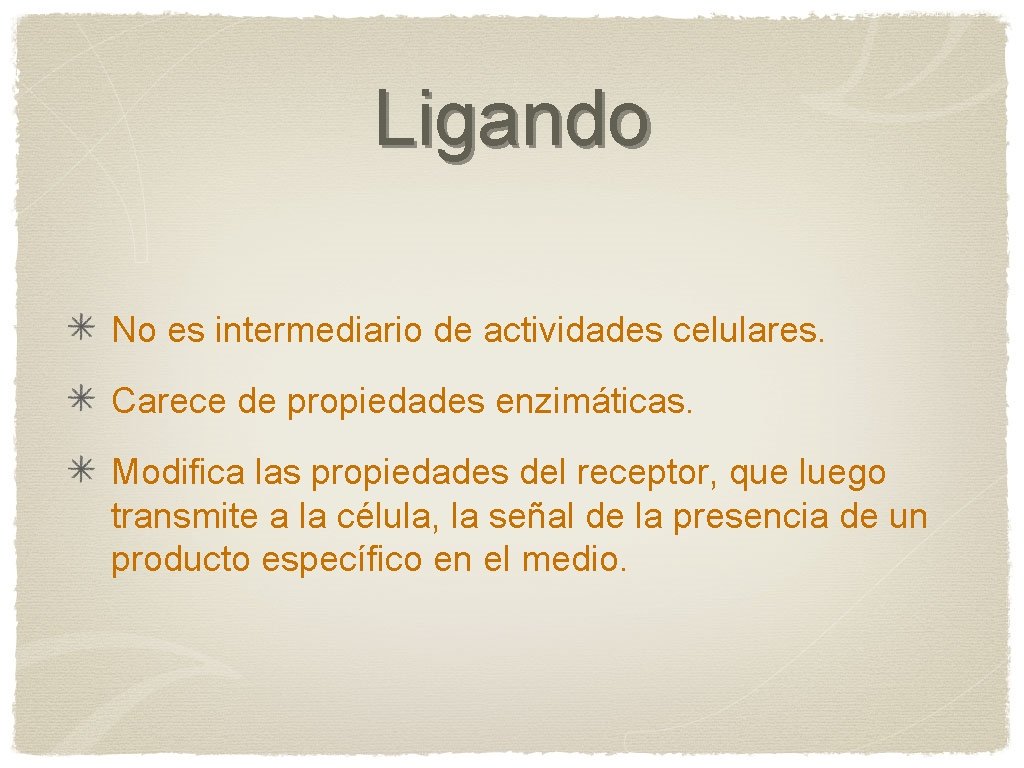 Ligando

✳ No es intermediario de actividades celulares.

✳ Carece de propiedades enzimáticas.

✳ Modifica las propiedades del receptor, que luego transmite a la célula, la señal de la presencia de un producto específico en el medio.